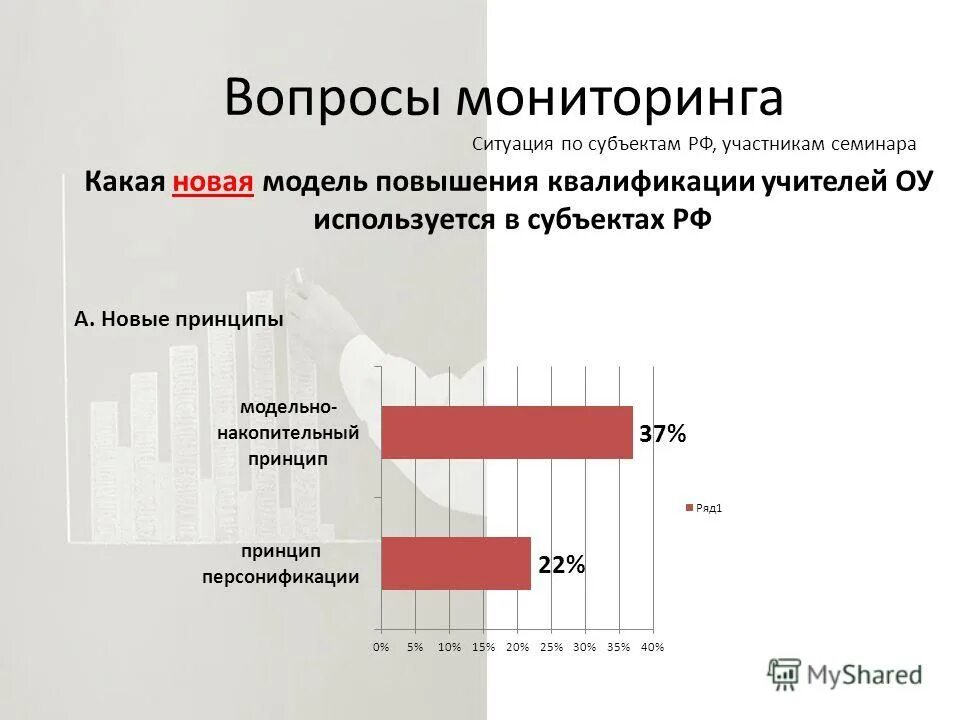 Вопросы мониторинга

Ситуация по субъектам РФ, участникам семинара

Какая новая модель повышения квалификации учителей ОУ используется в субъектах РФ

А. Новые принципы

модельно-накопительный принцип

37%

принцип персонификации

22%

Ряд1

0% 5% 10% 15% 20% 25% 30% 35% 40%

MyShared